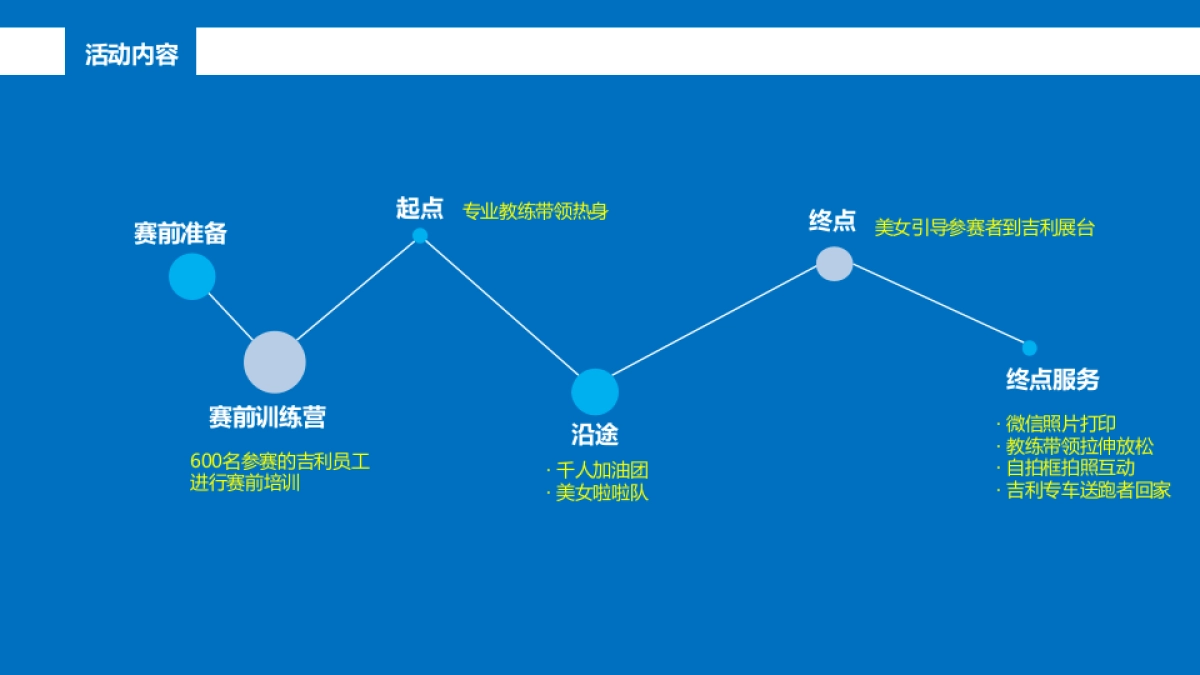 活动内容

赛前准备

赛前训练营

600名参赛的吉利员工进行赛前培训

起点 专业教练带领热身

沿途

· 千人加油团
· 美女啦啦队

终点 美女引导参赛者到吉利展台

终点服务

· 微信照片打印
· 教练带领拉伸放松
· 自拍框拍照互动
· 吉利专车送跑者回家